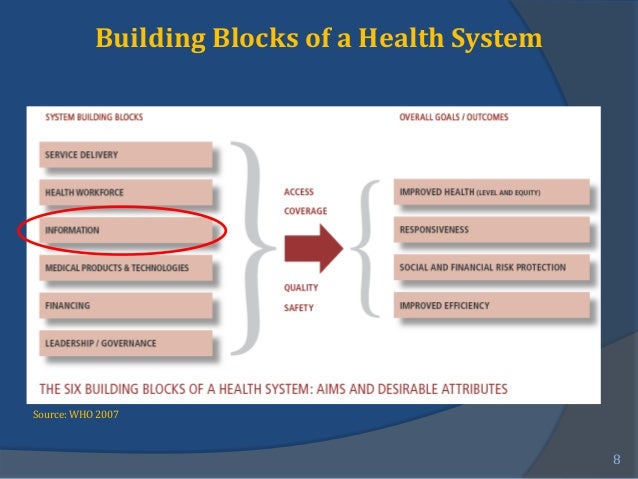 Building Blocks of a Health System

SYSTEM BUILDING BLOCKS

SERVICE DELIVERY

HEALTH WORKFORCE

INFORMATION

MEDICAL PRODUCTS & TECHNOLOGIES

FINANCING

LEADERSHIP / GOVERNANCE

ACCESS
COVERAGE

QUALITY
SAFETY

OVERALL GOALS / OUTCOMES

IMPROVED HEALTH (LEVEL AND EQUITY)

RESPONSIVENESS

SOCIAL AND FINANCIAL RISK PROTECTION

IMPROVED EFFICIENCY

THE SIX BUILDING BLOCKS OF A HEALTH SYSTEM: AIMS AND DESIRABLE ATTRIBUTES

Source: WHO 2007

8